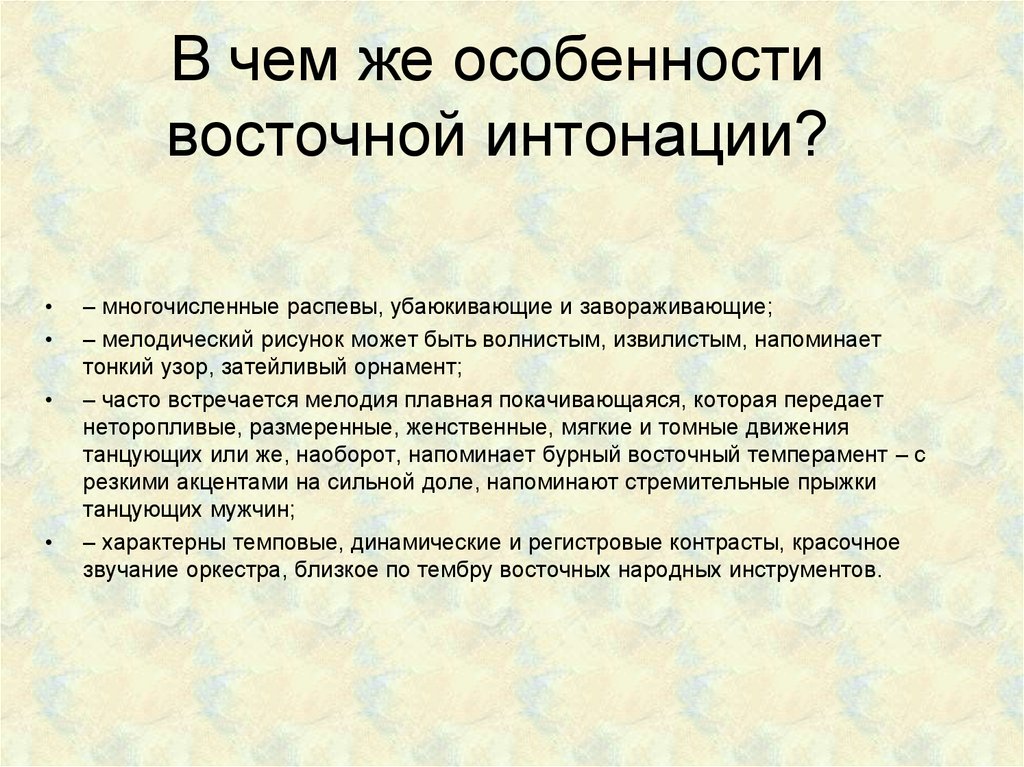 В чем же особенности восточной интонации?

• – многочисленные распевы, убаюкивающие и завораживающие;
• – мелодический рисунок может быть волнистым, извилистым, напоминает тонкий узор, затейливый орнамент;
• – часто встречается мелодия плавная покачивающаяся, которая передает неторопливые, размеренные, женственные, мягкие и томные движения танцующих или же, наоборот, напоминает бурный восточный темперамент – с резкими акцентами на сильной доле, напоминают стремительные прыжки танцующих мужчин;
• – характерны темповые, динамические и регистровые контрасты, красочное звучание оркестра, близкое по тембру восточных народных инструментов.